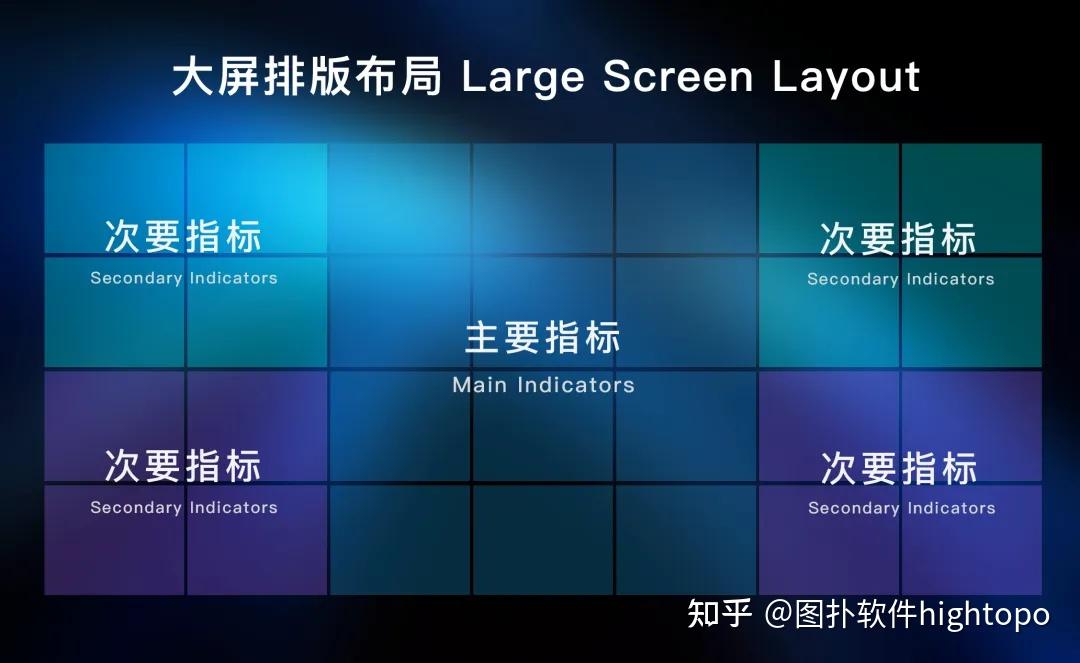 大屏排版布局 Large Screen Layout

次要指标
Secondary Indicators

次要指标
Secondary Indicators

主要指标
Main Indicators

次要指标
Secondary Indicators

次要指标
Secondary Indicators

知乎 @图扑软件hightopo